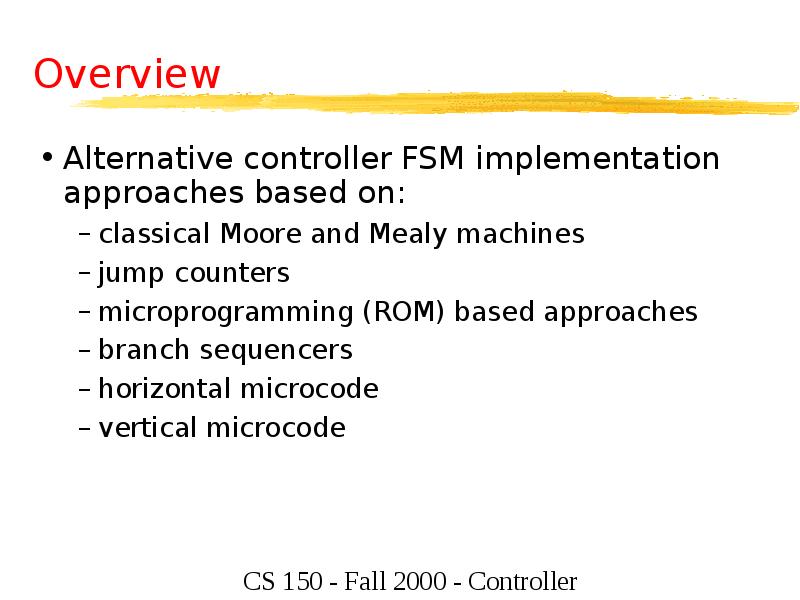 Overview

• Alternative controller FSM implementation approaches based on:
– classical Moore and Mealy machines
– jump counters
– microprogramming (ROM) based approaches
– branch sequencers
– horizontal microcode
– vertical microcode

CS 150 - Fall 2000 - Controller